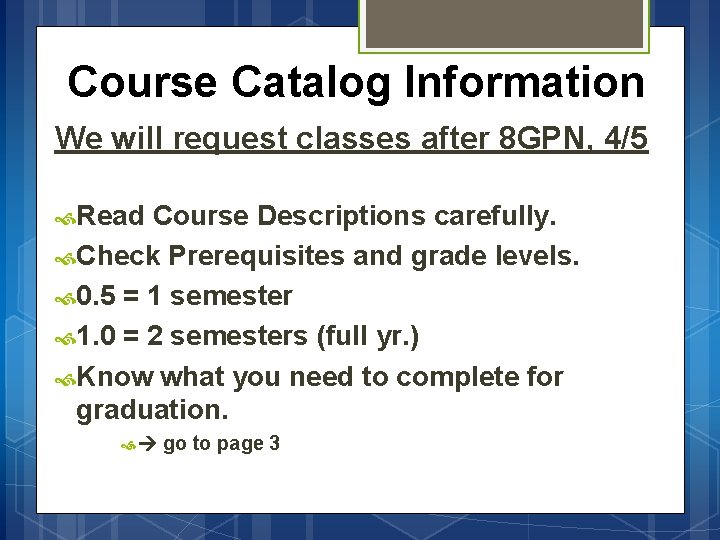 Course Catalog Information

We will request classes after 8GPN, 4/5

Read Course Descriptions carefully.

Check Prerequisites and grade levels.

0.5 = 1 semester

1.0 = 2 semesters (full yr.)

Know what you need to complete for graduation.

→ go to page 3